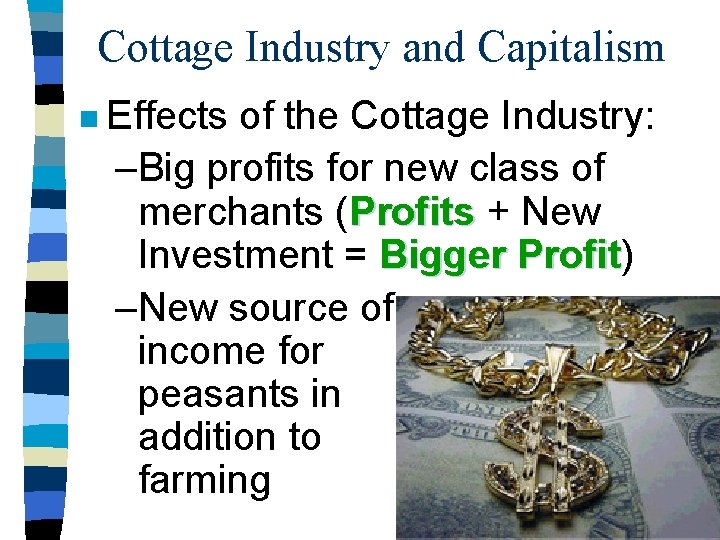 Cottage Industry and Capitalism

Effects of the Cottage Industry:

–Big profits for new class of merchants (Profits + New Investment = Bigger Profit)

–New source of income for peasants in addition to farming